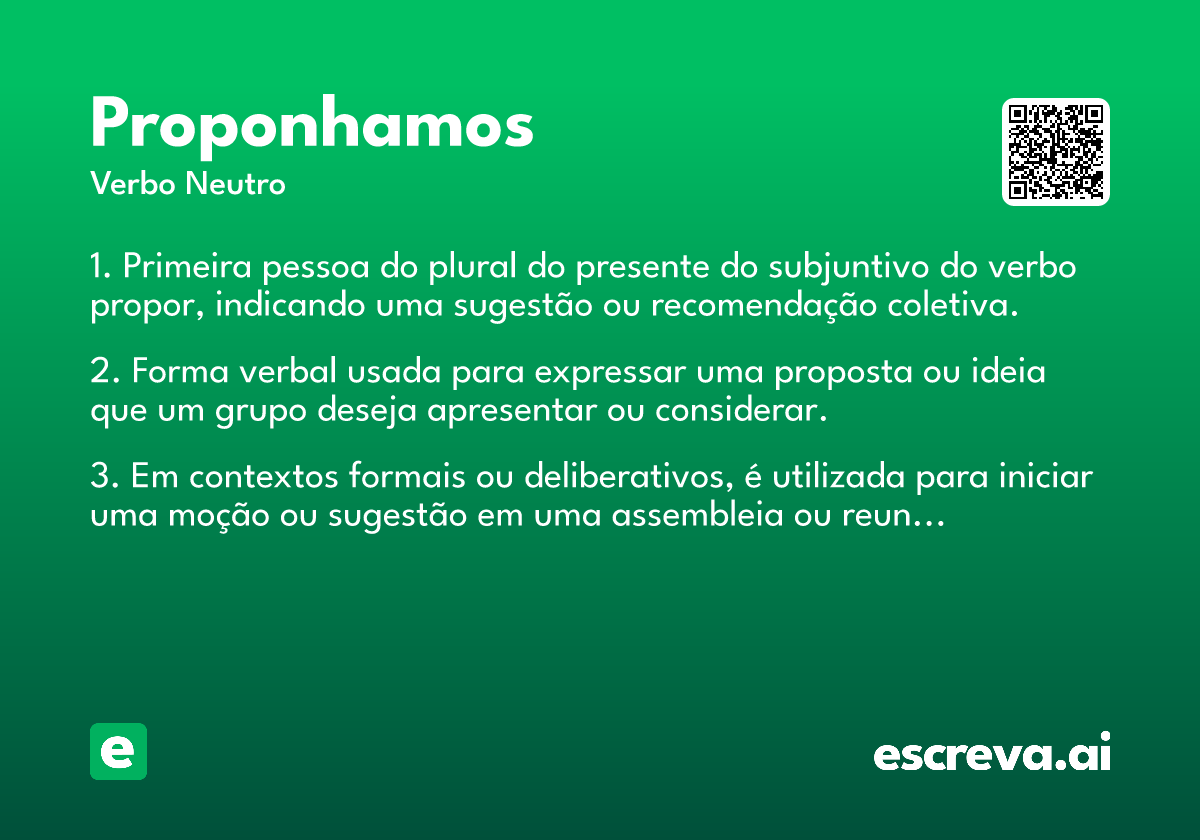 Proponhamos
Verbo Neutro

1. Primeira pessoa do plural do presente do subjuntivo do verbo propor, indicando uma sugestão ou recomendação coletiva.

2. Forma verbal usada para expressar uma proposta ou ideia que um grupo deseja apresentar ou considerar.

3. Em contextos formais ou deliberativos, é utilizada para iniciar uma moção ou sugestão em uma assembleia ou reun...

e

escreva.ai